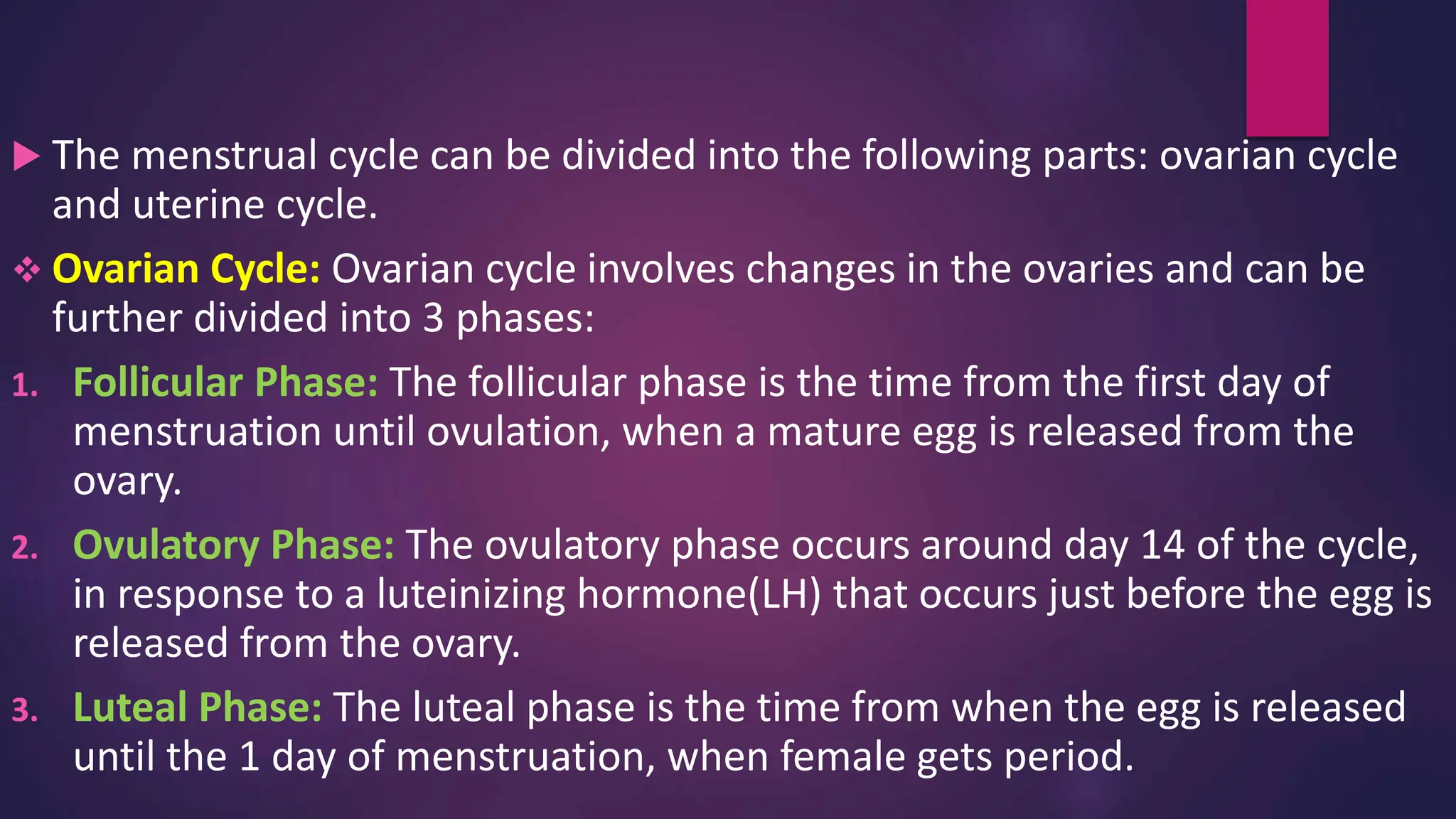 The menstrual cycle can be divided into the following parts: ovarian cycle and uterine cycle.

Ovarian Cycle: Ovarian cycle involves changes in the ovaries and can be further divided into 3 phases:

1. Follicular Phase: The follicular phase is the time from the first day of menstruation until ovulation, when a mature egg is released from the ovary.

2. Ovulatory Phase: The ovulatory phase occurs around day 14 of the cycle, in response to a luteinizing hormone(LH) that occurs just before the egg is released from the ovary.

3. Luteal Phase: The luteal phase is the time from when the egg is released until the 1 day of menstruation, when female gets period.